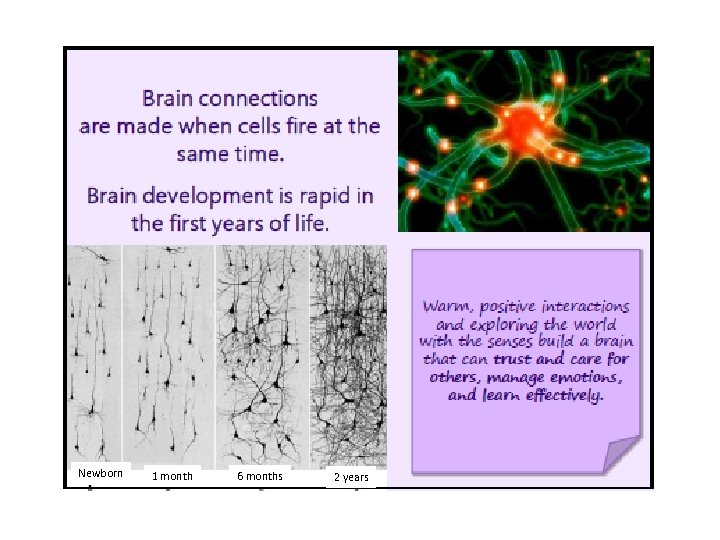 Brain connections are made when cells fire at the same time.

Brain development is rapid in the first years of life.

Newborn

1 month

6 months

2 years

Warm, positive interactions and exploring the world with the senses build a brain that can trust and care for others, manage emotions, and learn effectively.